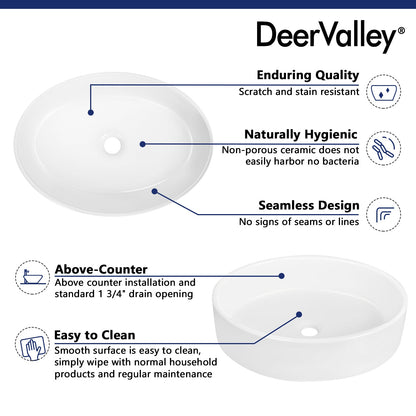 DeerValley®

Enduring Quality
Scratch and stain resistant

Naturally Hygienic
Non-porous ceramic does not easily harbor no bacteria

Seamless Design
No signs of seams or lines

Above-Counter
Above counter installation and standard 1 3/4" drain opening

Easy to Clean
Smooth surface is easy to clean, simply wipe with normal household products and regular maintenance